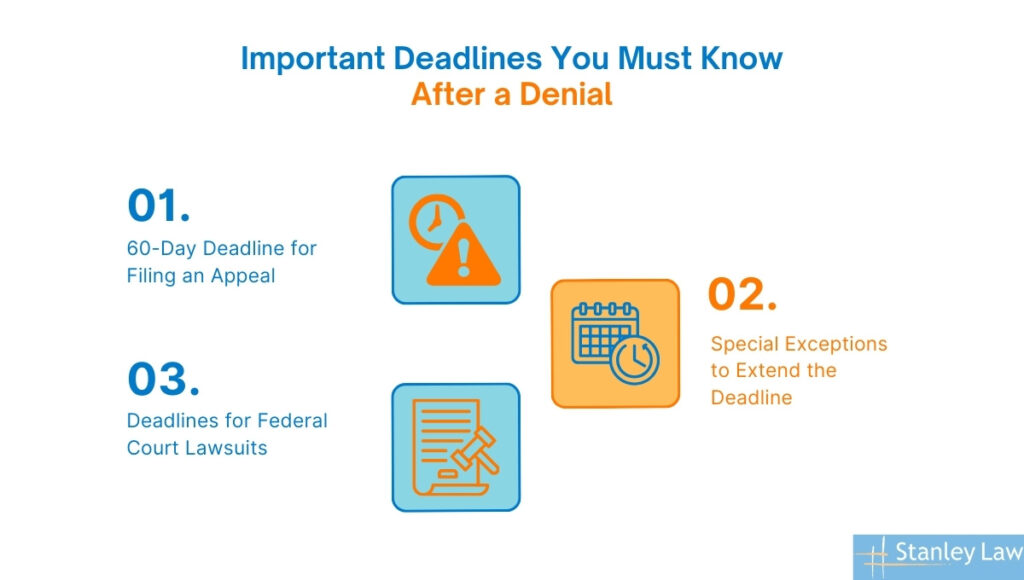 Important Deadlines You Must Know
After a Denial

01.
60-Day Deadline for Filing an Appeal

02.
Special Exceptions to Extend the Deadline

03.
Deadlines for Federal Court Lawsuits

Stanley Law